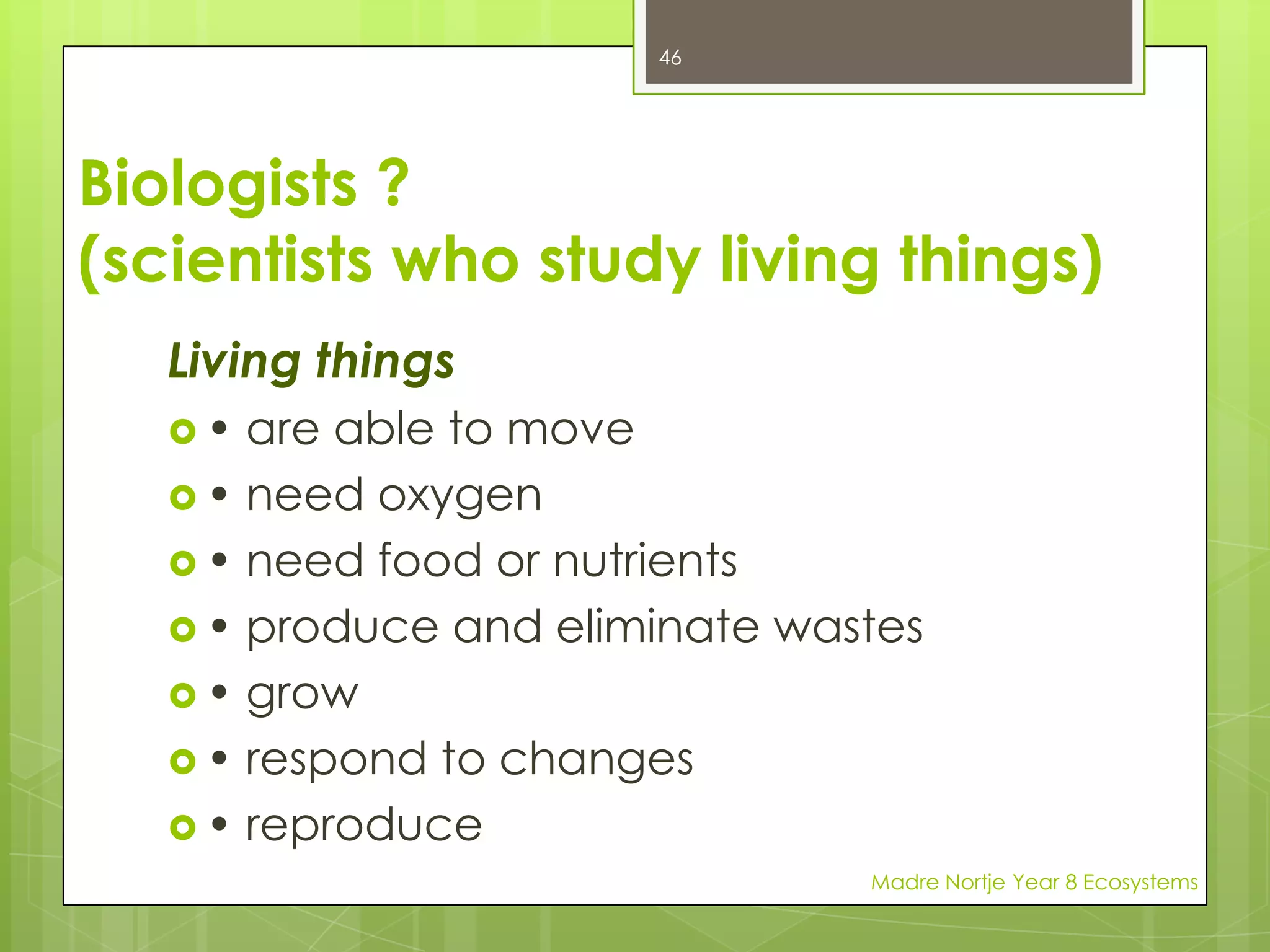 46

Biologists ?
(scientists who study living things)

Living things

• are able to move
• need oxygen
• need food or nutrients
• produce and eliminate wastes
• grow
• respond to changes
• reproduce

Madre Nortje Year 8 Ecosystems